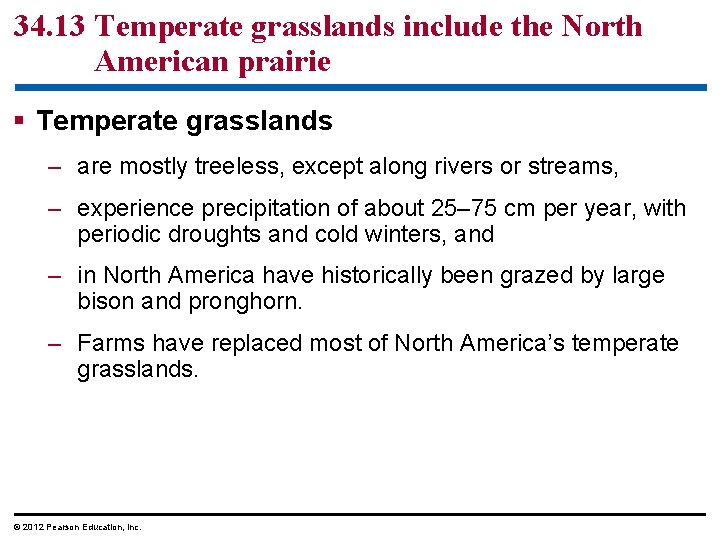 34.13 Temperate grasslands include the North American prairie

▪ Temperate grasslands

– are mostly treeless, except along rivers or streams,

– experience precipitation of about 25–75 cm per year, with periodic droughts and cold winters, and

– in North America have historically been grazed by large bison and pronghorn.

– Farms have replaced most of North America's temperate grasslands.

© 2012 Pearson Education, Inc.